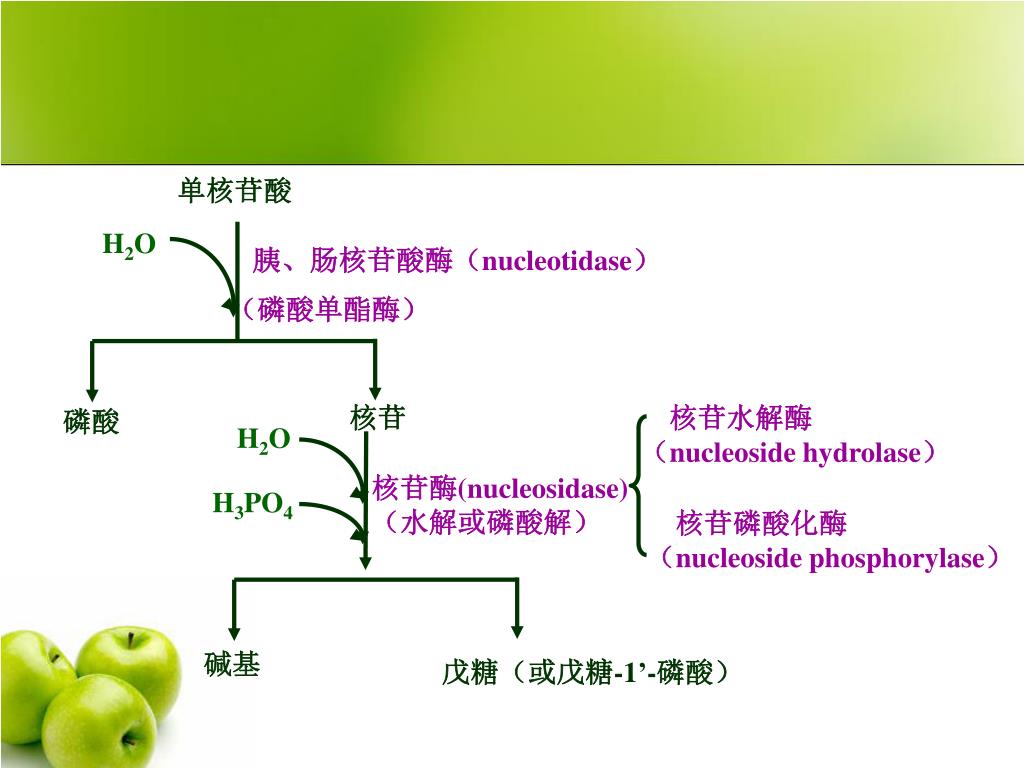 单核苷酸

$H_2O$

胰、肠核苷酸酶（nucleotidase）

（磷酸单酯酶）

磷酸

核苷

$H_2O$

$H_3PO_4$

核苷酶(nucleosidase)

（水解或磷酸解）

核苷水解酶

（nucleoside hydrolase）

核苷磷酸化酶

（nucleoside phosphorylase）

碱基

戊糖（或戊糖-1’-磷酸）